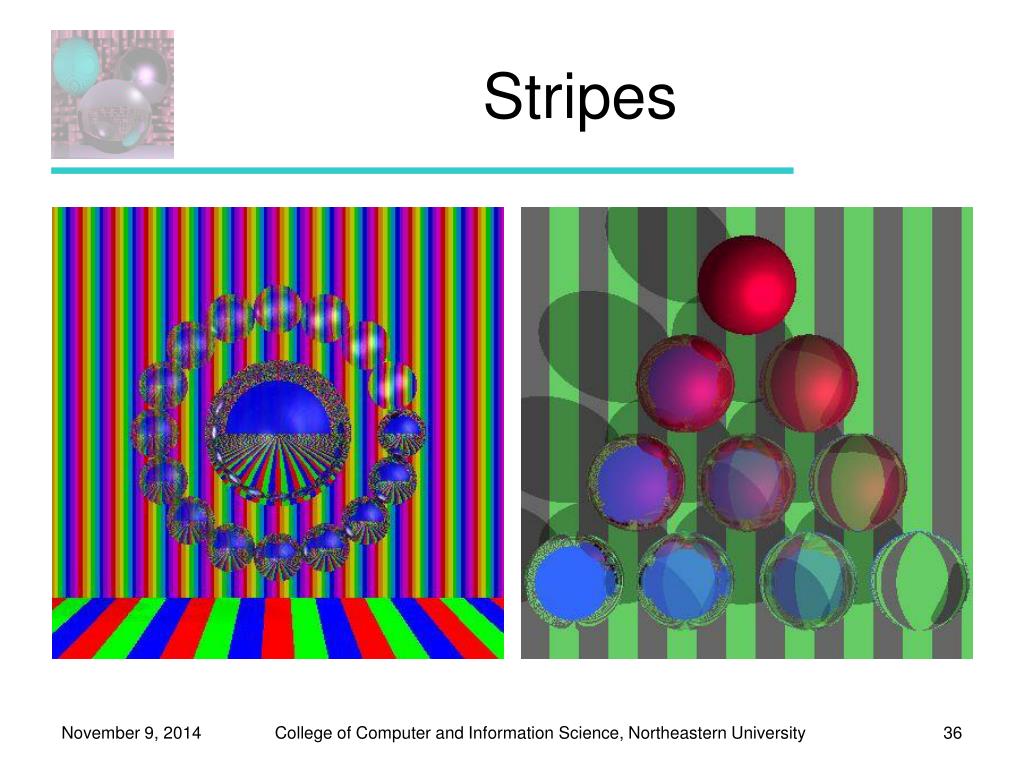 Stripes

November 9, 2014

College of Computer and Information Science, Northeastern University

36